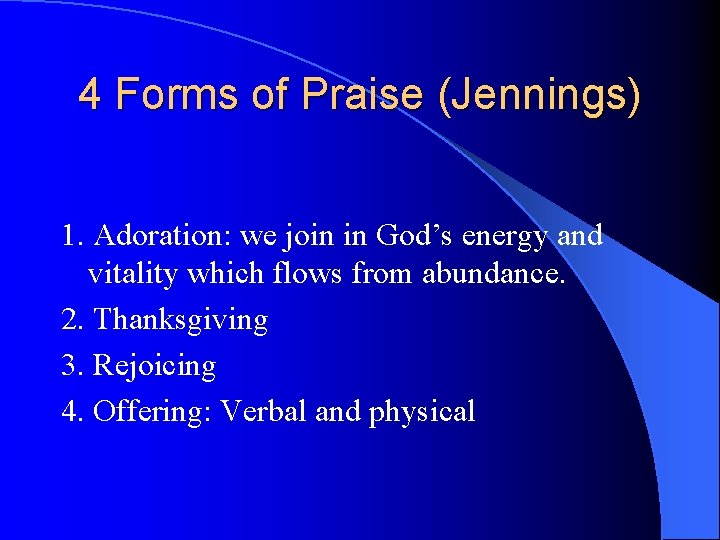 4 Forms of Praise (Jennings)

1. Adoration: we join in God’s energy and vitality which flows from abundance.

2. Thanksgiving

3. Rejoicing

4. Offering: Verbal and physical